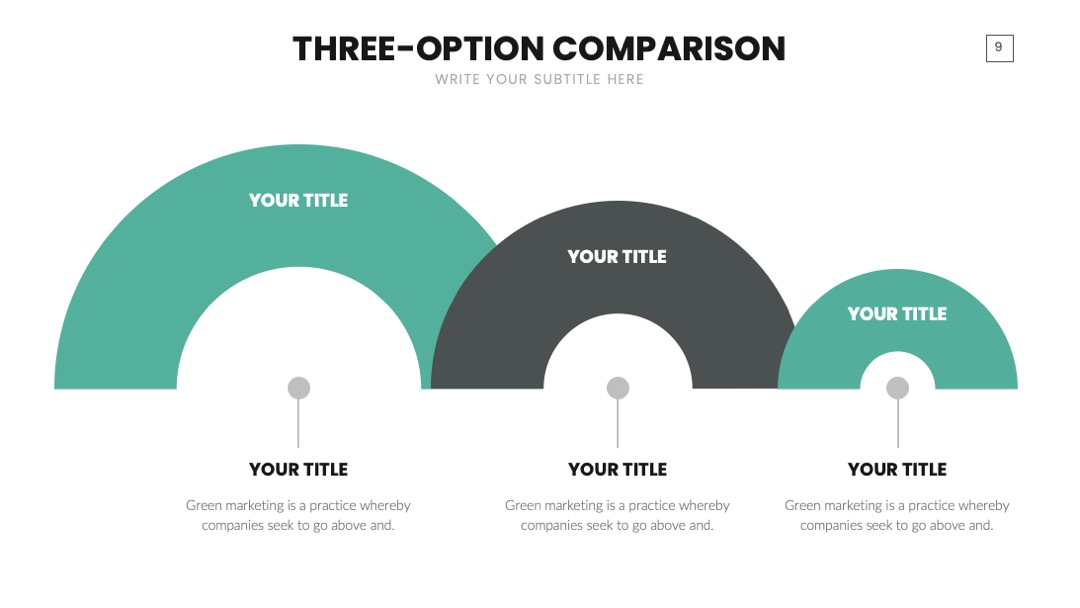 THREE-OPTION COMPARISON

WRITE YOUR SUBTITLE HERE

9

YOUR TITLE

YOUR TITLE

YOUR TITLE

YOUR TITLE

Green marketing is a practice whereby companies seek to go above and.

YOUR TITLE

Green marketing is a practice whereby companies seek to go above and.

YOUR TITLE

Green marketing is a practice whereby companies seek to go above and.